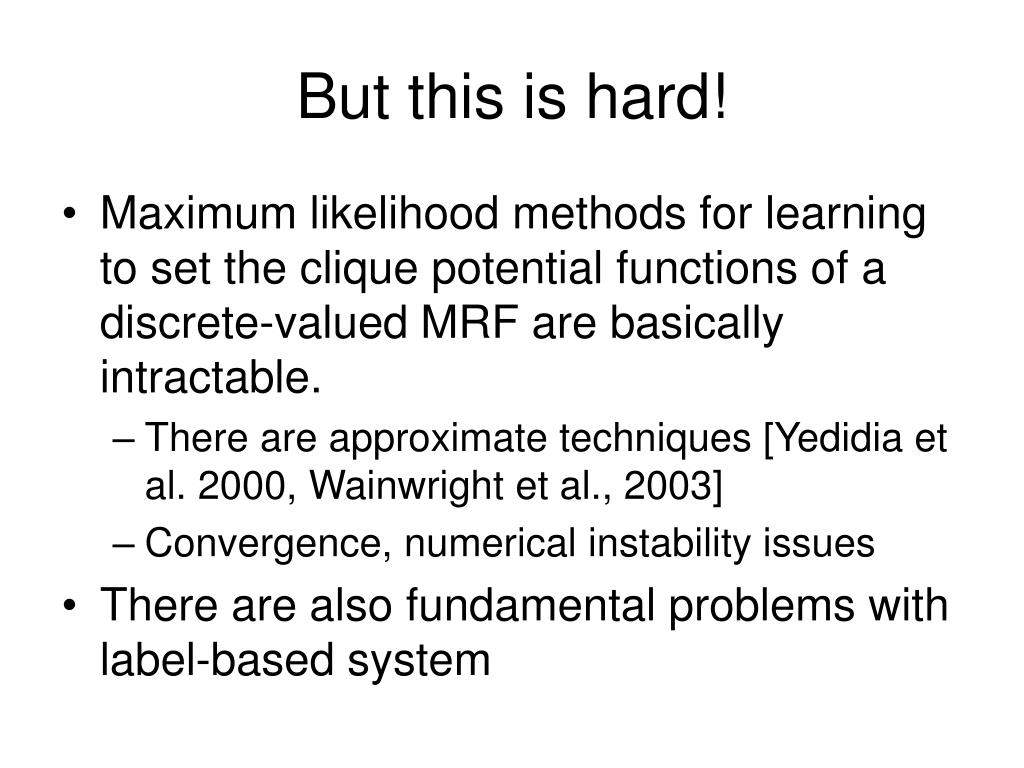 But this is hard!

• Maximum likelihood methods for learning to set the clique potential functions of a discrete-valued MRF are basically intractable.
– There are approximate techniques [Yedidia et al. 2000, Wainwright et al., 2003]
– Convergence, numerical instability issues
• There are also fundamental problems with label-based system